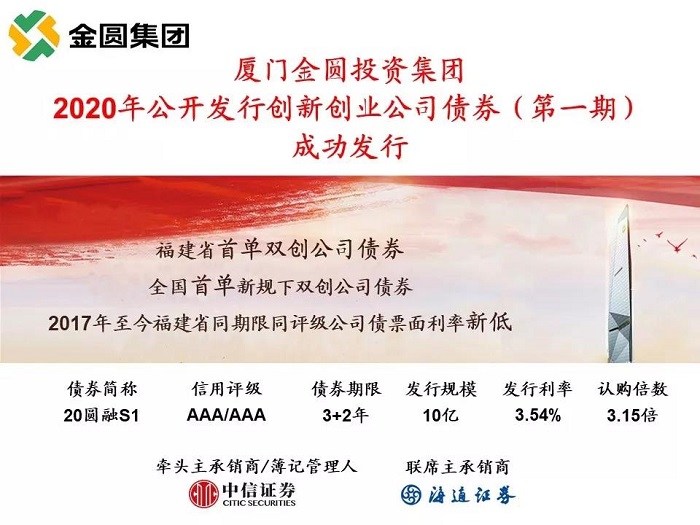 金圆集团

厦门金圆投资集团
2020年公开发行创新创业公司债券（第一期）
成功发行

福建省首单双创公司债券
全国首单新规下双创公司债券
2017年至今福建省同期限同评级公司债票面利率新低

| 债券简称 | 信用评级 | 债券期限 | 发行规模 | 发行利率 | 认购倍数 |
|---|---|---|---|---|---|
| 20圆融S1 | AAA/AAA | 3+2年 | 10亿 | 3.54% | 3.15倍 |

牵头主承销商/簿记管理人
中信证券
CITIC SECURITIES

联席主承销商
海通证券